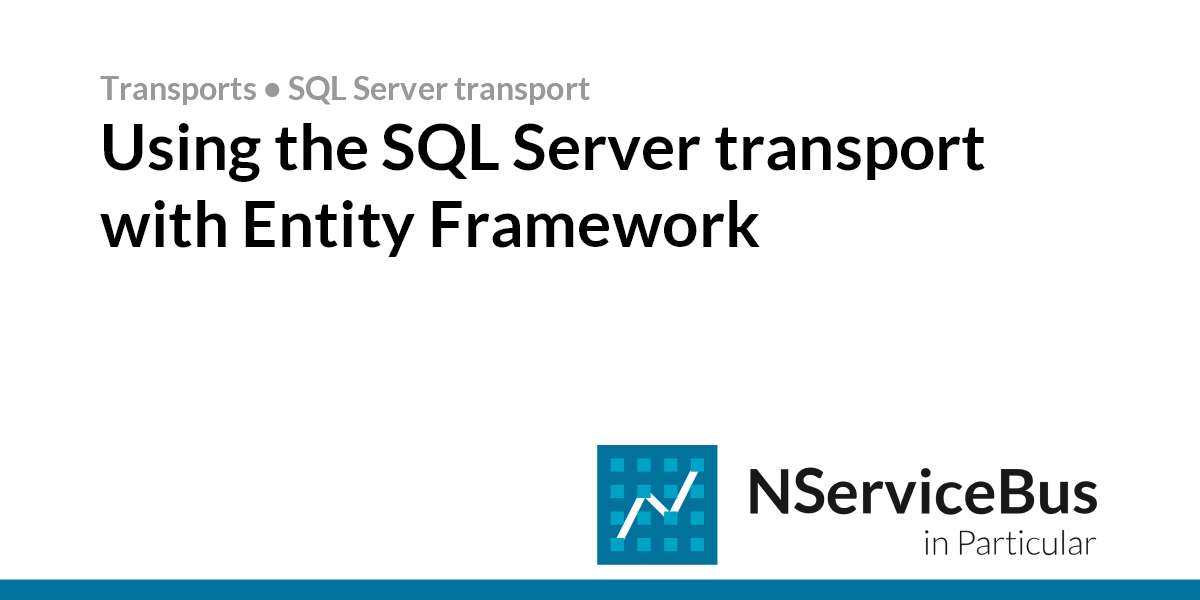 Transports • SQL Server transport

Using the SQL Server transport with Entity Framework

NServiceBus
in Particular